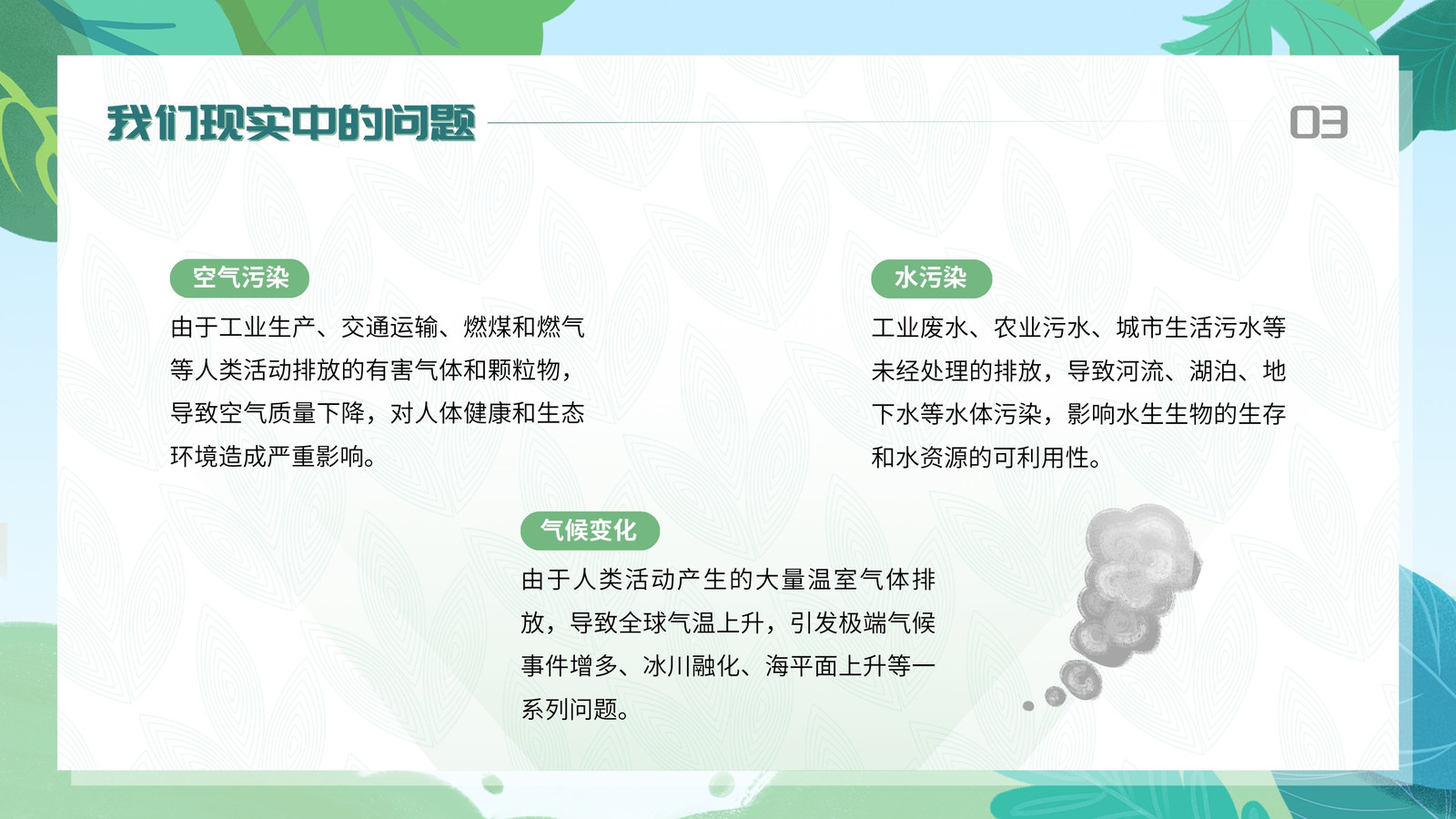 我们现实中的问题

03

空气污染

由于工业生产、交通运输、燃煤和燃气等人类活动排放的有害气体和颗粒物，导致空气质量下降，对人体健康和生态环境造成严重影响。

水污染

工业废水、农业污水、城市生活污水等未经处理的排放，导致河流、湖泊、地下水等水体污染，影响水生生物的生存和水资源的可利用性。

气候变化

由于人类活动产生的大量温室气体排放，导致全球气温上升，引发极端气候事件增多、冰川融化、海平面上升等一系列问题。